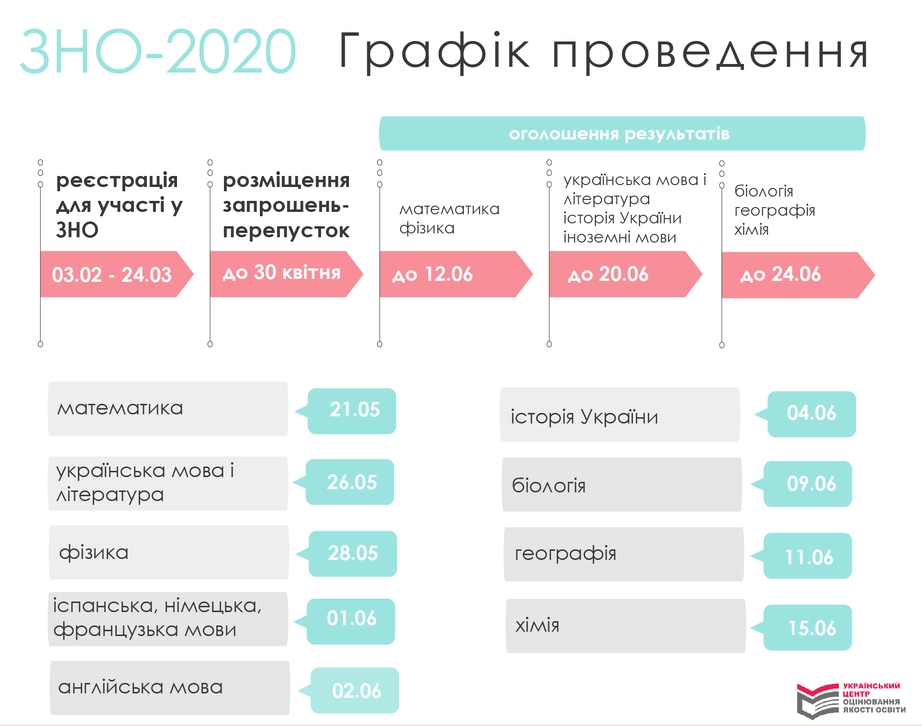 ЗНО-2020 Графік проведення

оголошення результатів

реєстрація для участі у ЗНО
03.02 - 24.03

розміщення запрошень-перепусток
до 30 квітня

математика
фізика
до 12.06

українська мова і література
історія України
іноземні мови
до 20.06

біологія
географія
хімія
до 24.06

математика 21.05

українська мова і література 26.05

фізика 28.05

іспанська, німецька, французька мови 01.06

англійська мова 02.06

історія України 04.06

біологія 09.06

географія 11.06

хімія 15.06

УКРАЇНСЬКИЙ ЦЕНТР ОЦІНЮВАННЯ ЯКОСТІ ОСВІТИ